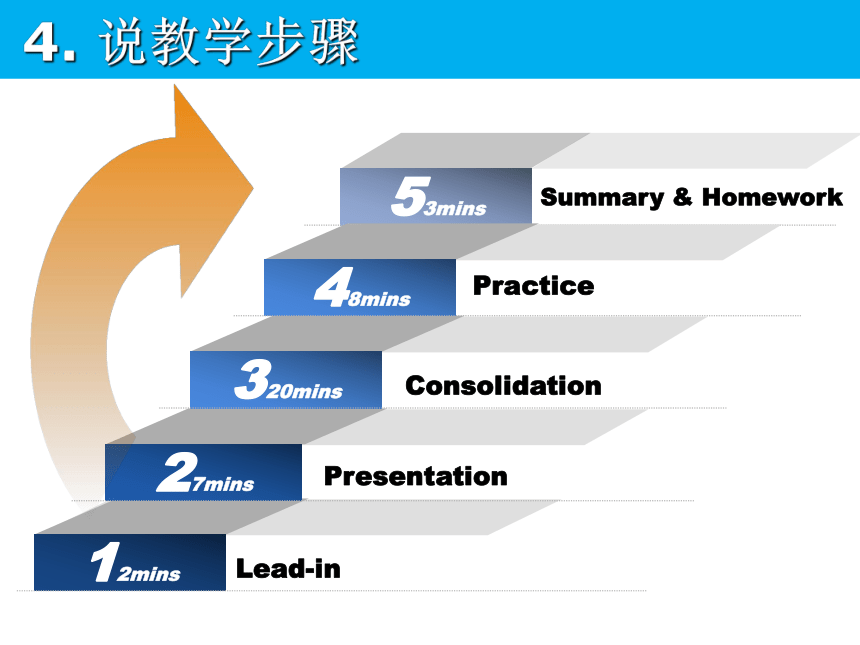 4. 说教学步骤

5 3mins Summary & Homework

4 8mins Practice

3 20mins Consolidation

2 7mins Presentation

1 2mins Lead-in